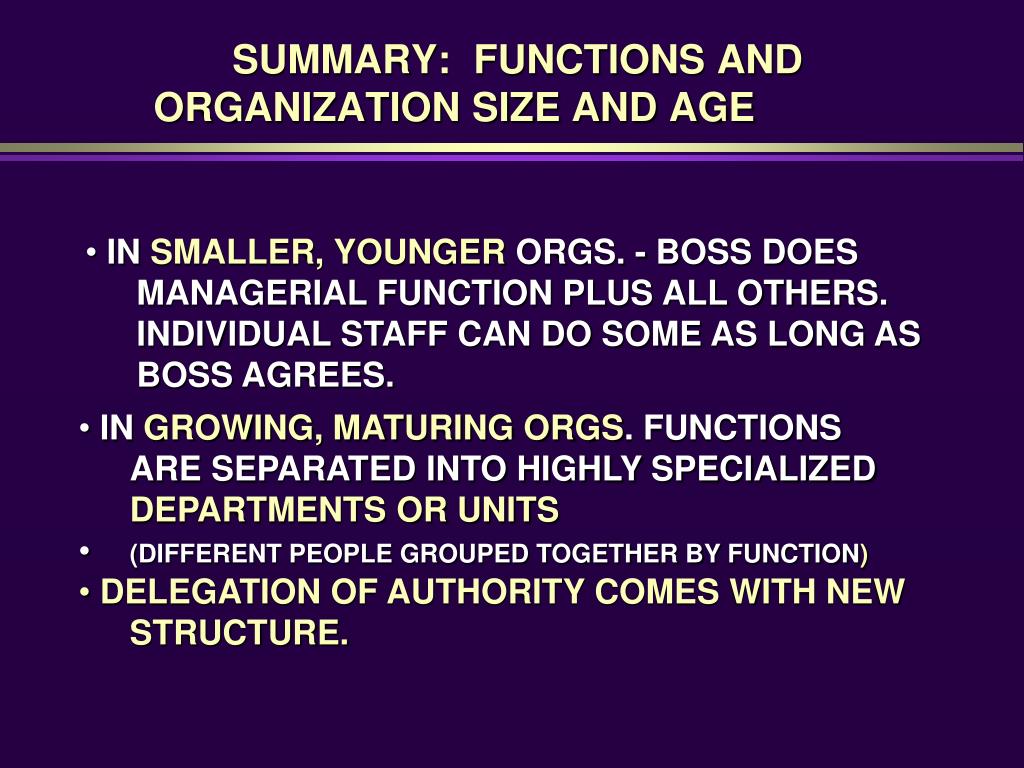 SUMMARY: FUNCTIONS AND ORGANIZATION SIZE AND AGE

• IN SMALLER, YOUNGER ORGS. - BOSS DOES MANAGERIAL FUNCTION PLUS ALL OTHERS. INDIVIDUAL STAFF CAN DO SOME AS LONG AS BOSS AGREES.

• IN GROWING, MATURING ORGS. FUNCTIONS ARE SEPARATED INTO HIGHLY SPECIALIZED DEPARTMENTS OR UNITS

• (DIFFERENT PEOPLE GROUPED TOGETHER BY FUNCTION)

• DELEGATION OF AUTHORITY COMES WITH NEW STRUCTURE.